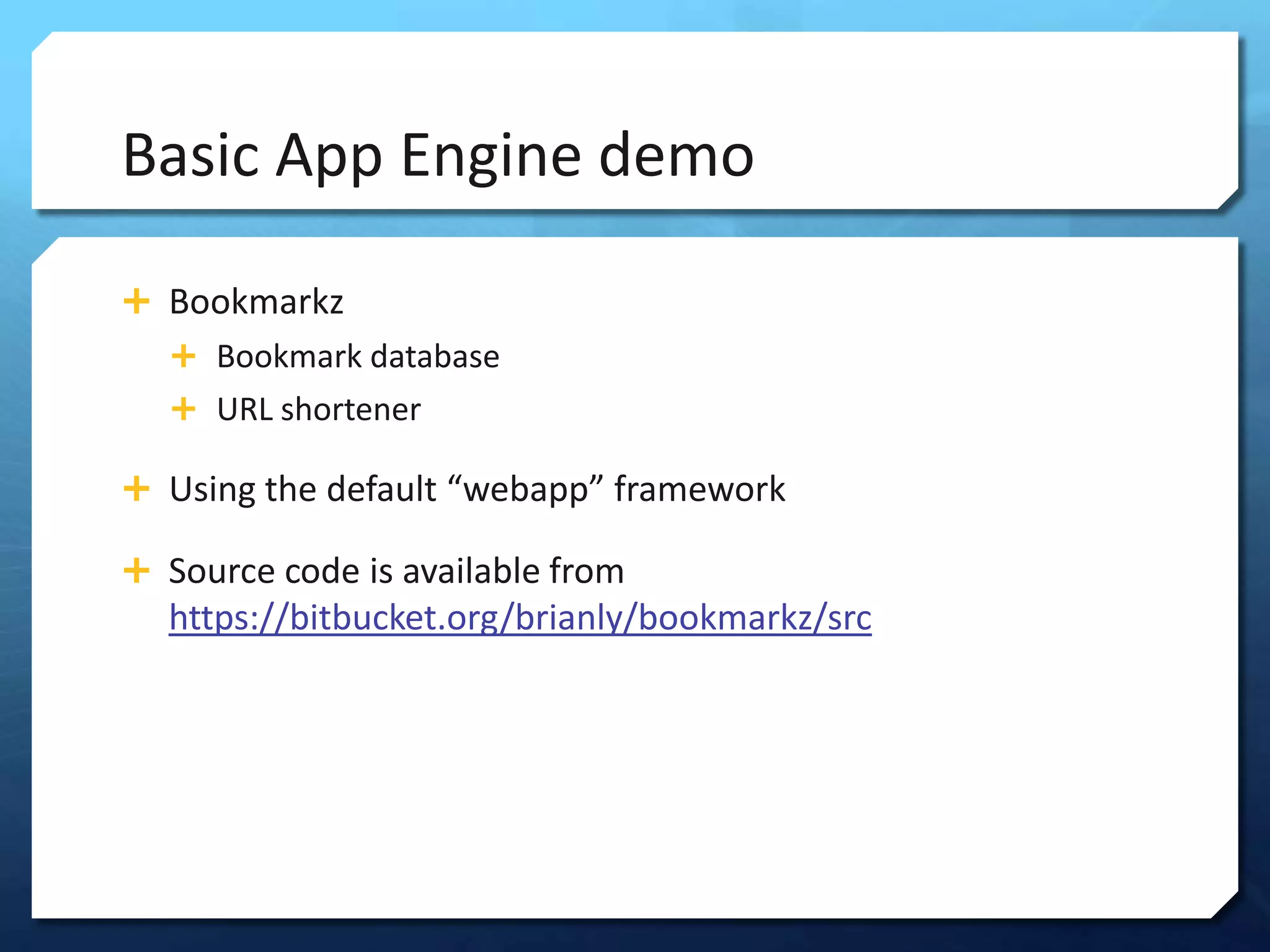 Basic App Engine demo

+ Bookmarkz
  + Bookmark database
  + URL shortener

+ Using the default “webapp” framework

+ Source code is available from https://bitbucket.org/brianly/bookmarkz/src